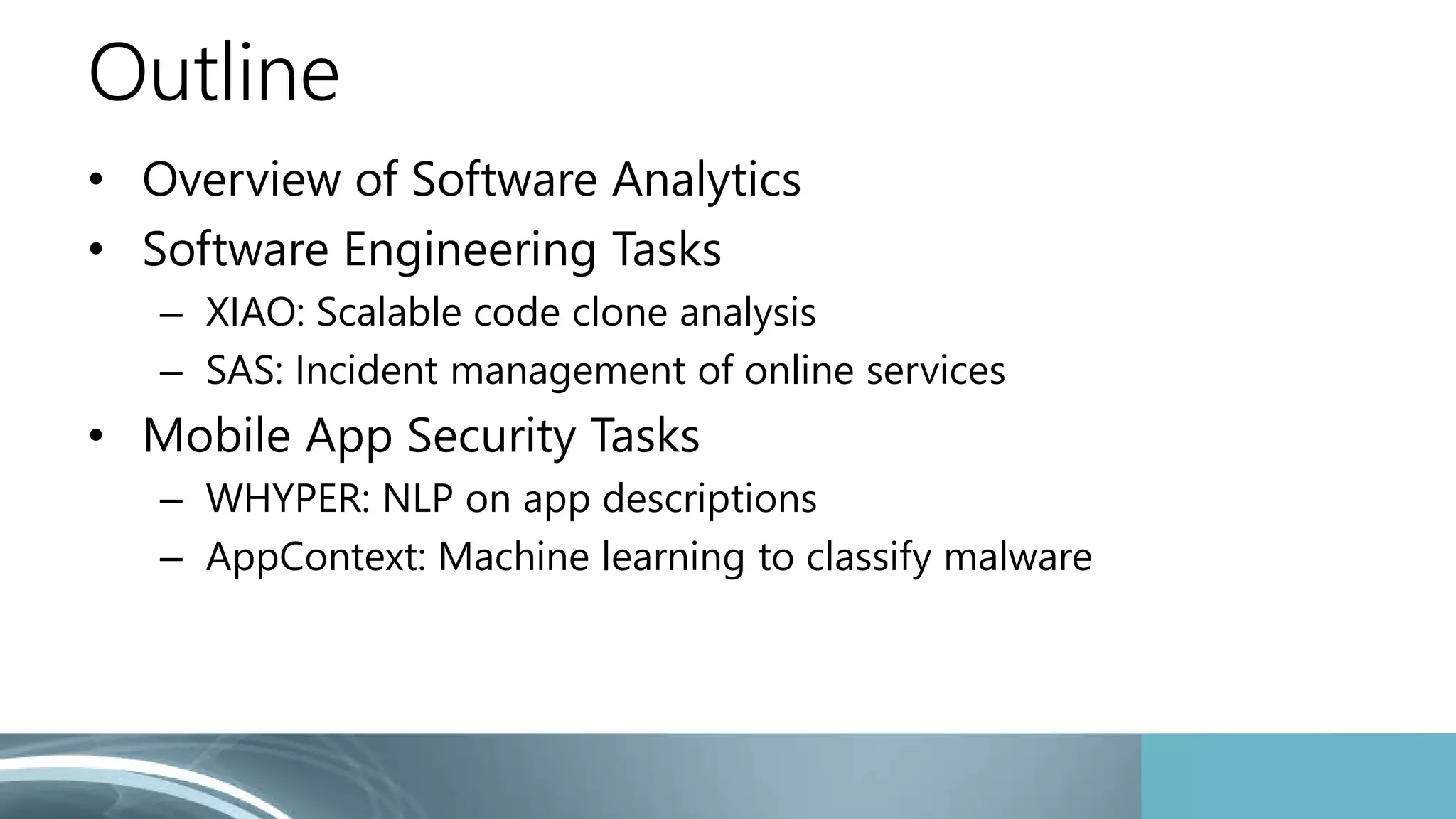 Outline

• Overview of Software Analytics
• Software Engineering Tasks
– XIAO: Scalable code clone analysis
– SAS: Incident management of online services
• Mobile App Security Tasks
– WHYPER: NLP on app descriptions
– AppContext: Machine learning to classify malware